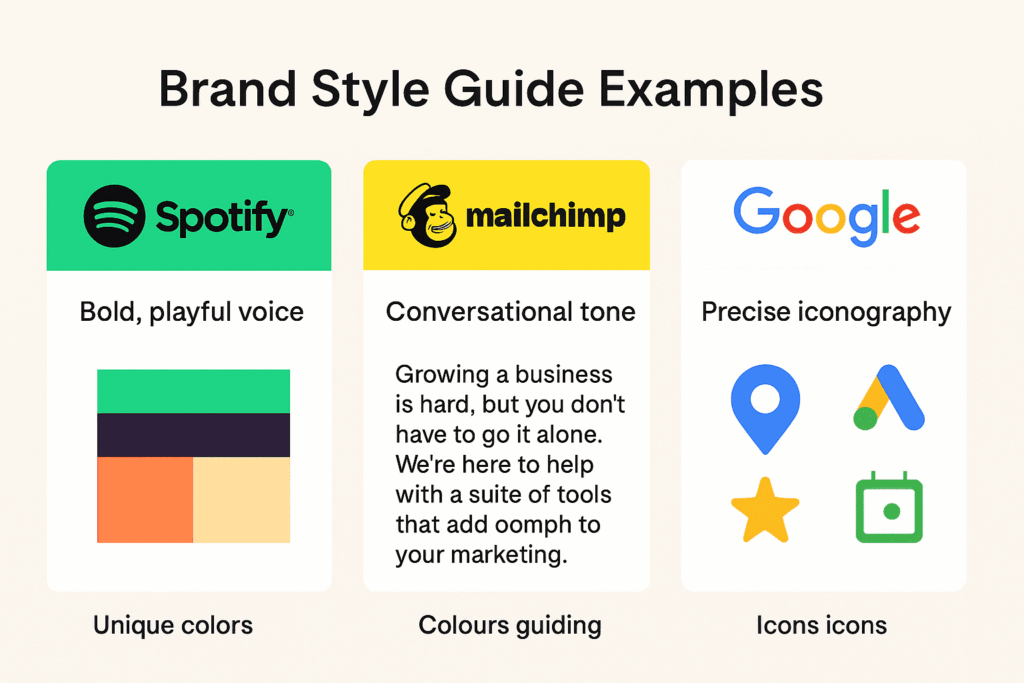 Brand Style Guide Examples

Spotify®

Bold, playful voice

Unique colors

mailchimp

Conversational tone

Growing a business is hard, but you don't have to go it alone. We're here to help with a suite of tools that add oomph to your marketing.

Colours guiding

Google

Precise iconography

Icons icons